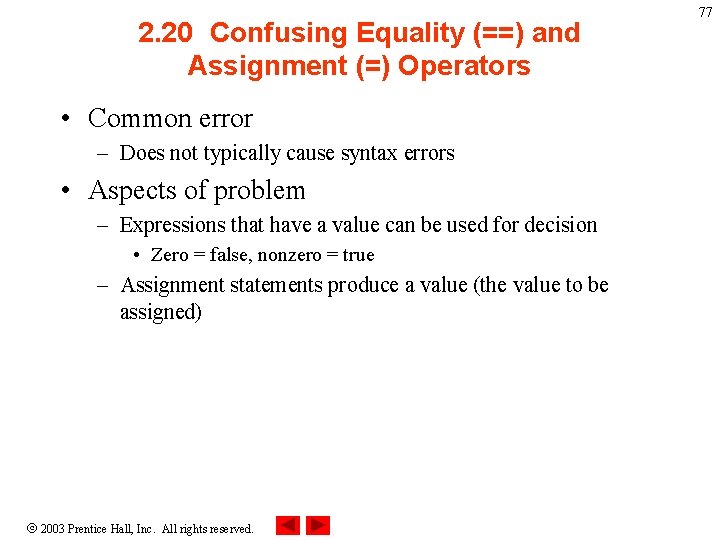 77

2.20 Confusing Equality (==) and Assignment (=) Operators

• Common error
– Does not typically cause syntax errors

• Aspects of problem
– Expressions that have a value can be used for decision
• Zero = false, nonzero = true
– Assignment statements produce a value (the value to be assigned)

© 2003 Prentice Hall, Inc. All rights reserved.